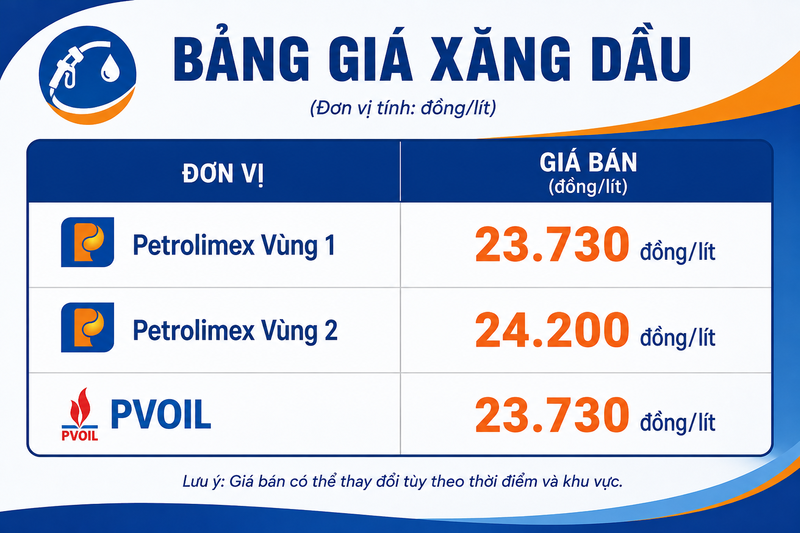 BẢNG GIÁ XĂNG DẦU

(Đơn vị tính: đồng/lít)

| ĐƠN VỊ | GIÁ BÁN (đồng/lít) |
|---|---|
| Petrolimex Vùng 1 | 23.730 đồng/lít |
| Petrolimex Vùng 2 | 24.200 đồng/lít |
| PVOIL PVOIL | 23.730 đồng/lít |

Lưu ý: Giá bán có thể thay đổi tùy theo thời điểm và khu vực.